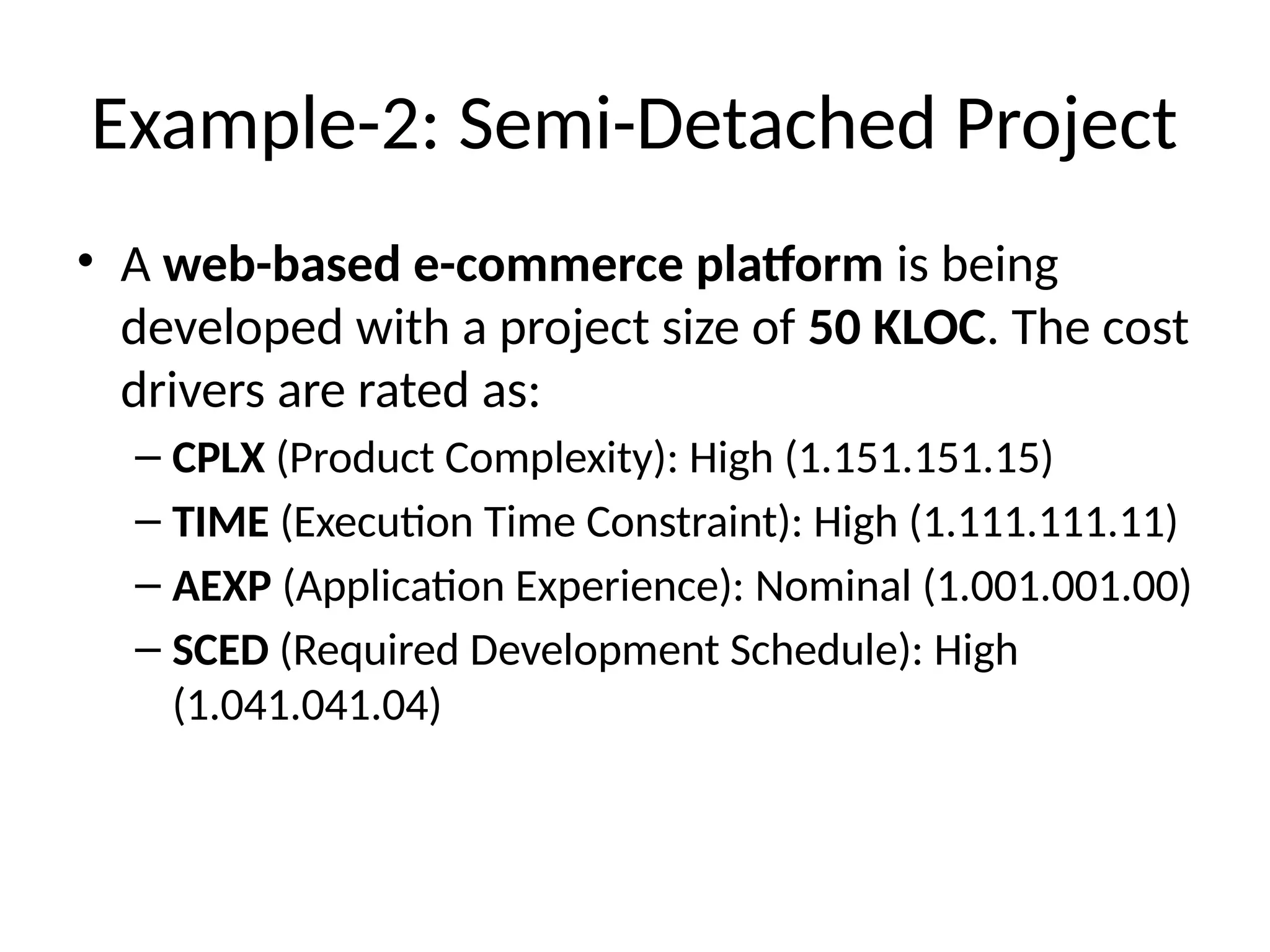 Example-2: Semi-Detached Project

• A web-based e-commerce platform is being developed with a project size of 50 KLOC. The cost drivers are rated as:

– CPLX (Product Complexity): High (1.151.151.15)

– TIME (Execution Time Constraint): High (1.111.111.11)

– AEXP (Application Experience): Nominal (1.001.001.00)

– SCED (Required Development Schedule): High (1.041.041.04)